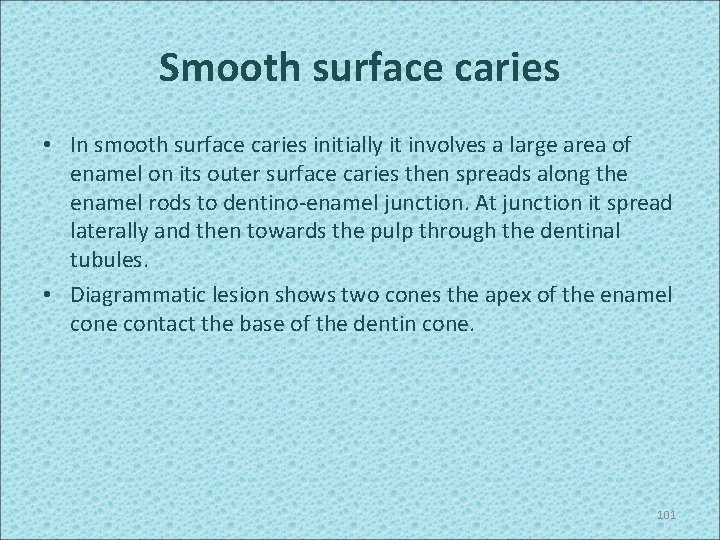 Smooth surface caries

• In smooth surface caries initially it involves a large area of enamel on its outer surface caries then spreads along the enamel rods to dentino-enamel junction. At junction it spread laterally and then towards the pulp through the dentinal tubules.

• Diagrammatic lesion shows two cones the apex of the enamel cone contact the base of the dentin cone.

101